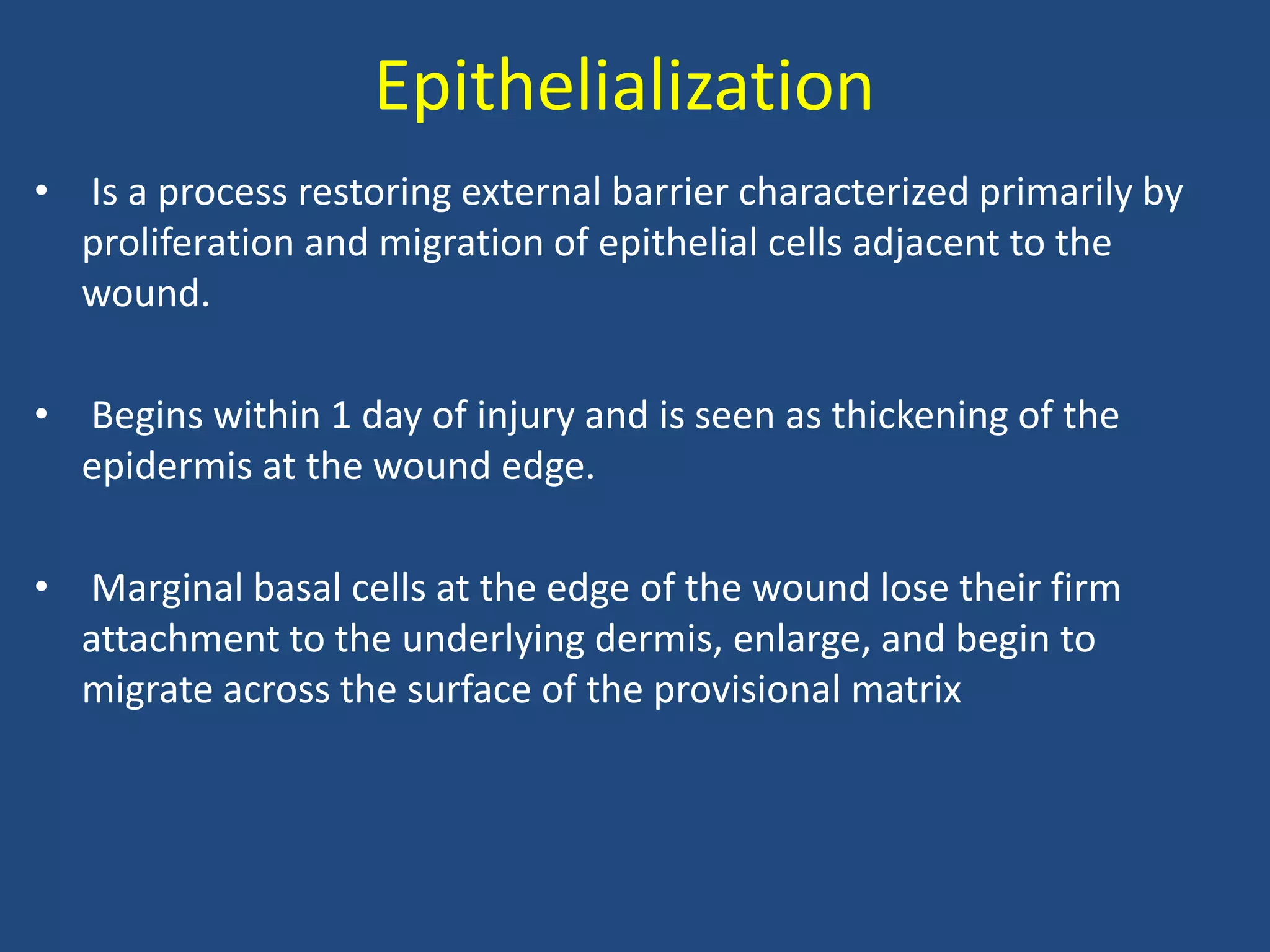 Epithelialization

• Is a process restoring external barrier characterized primarily by proliferation and migration of epithelial cells adjacent to the wound.

• Begins within 1 day of injury and is seen as thickening of the epidermis at the wound edge.

• Marginal basal cells at the edge of the wound lose their firm attachment to the underlying dermis, enlarge, and begin to migrate across the surface of the provisional matrix